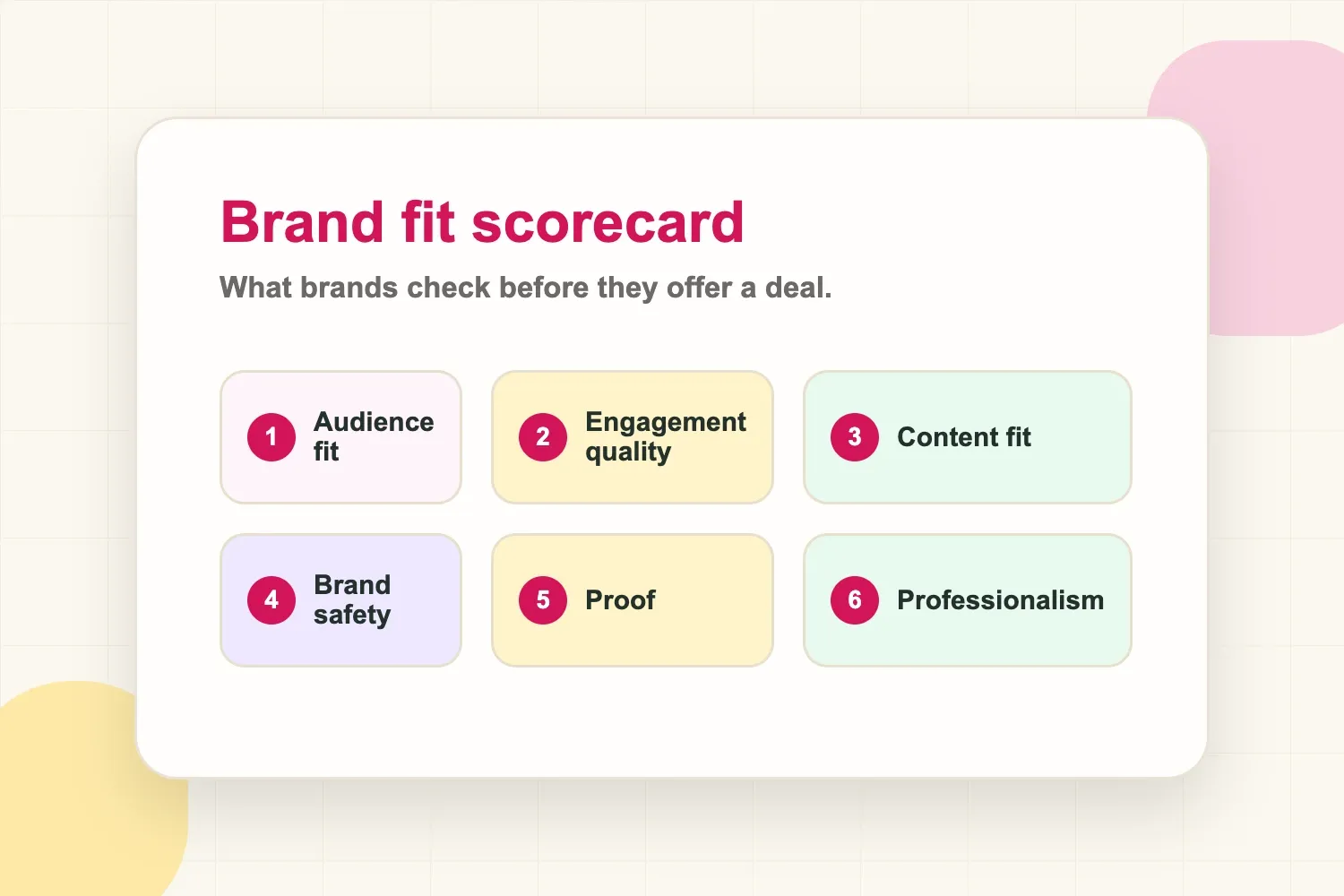 Brand fit scorecard

What brands check before they offer a deal.

1 Audience fit

2 Engagement quality

3 Content fit

4 Brand safety

5 Proof

6 Professionalism